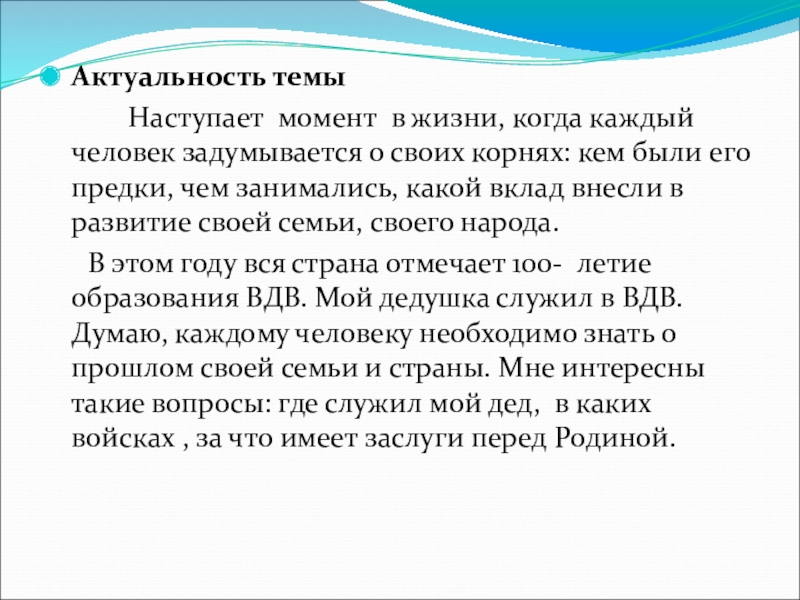 Актуальность темы

Наступает момент в жизни, когда каждый человек задумывается о своих корнях: кем были его предки, чем занимались, какой вклад внесли в развитие своей семьи, своего народа.

В этом году вся страна отмечает 100- летие образования ВДВ. Мой дедушка служил в ВДВ. Думаю, каждому человеку необходимо знать о прошлом своей семьи и страны. Мне интересны такие вопросы: где служил мой дед, в каких войсках , за что имеет заслуги перед Родиной.